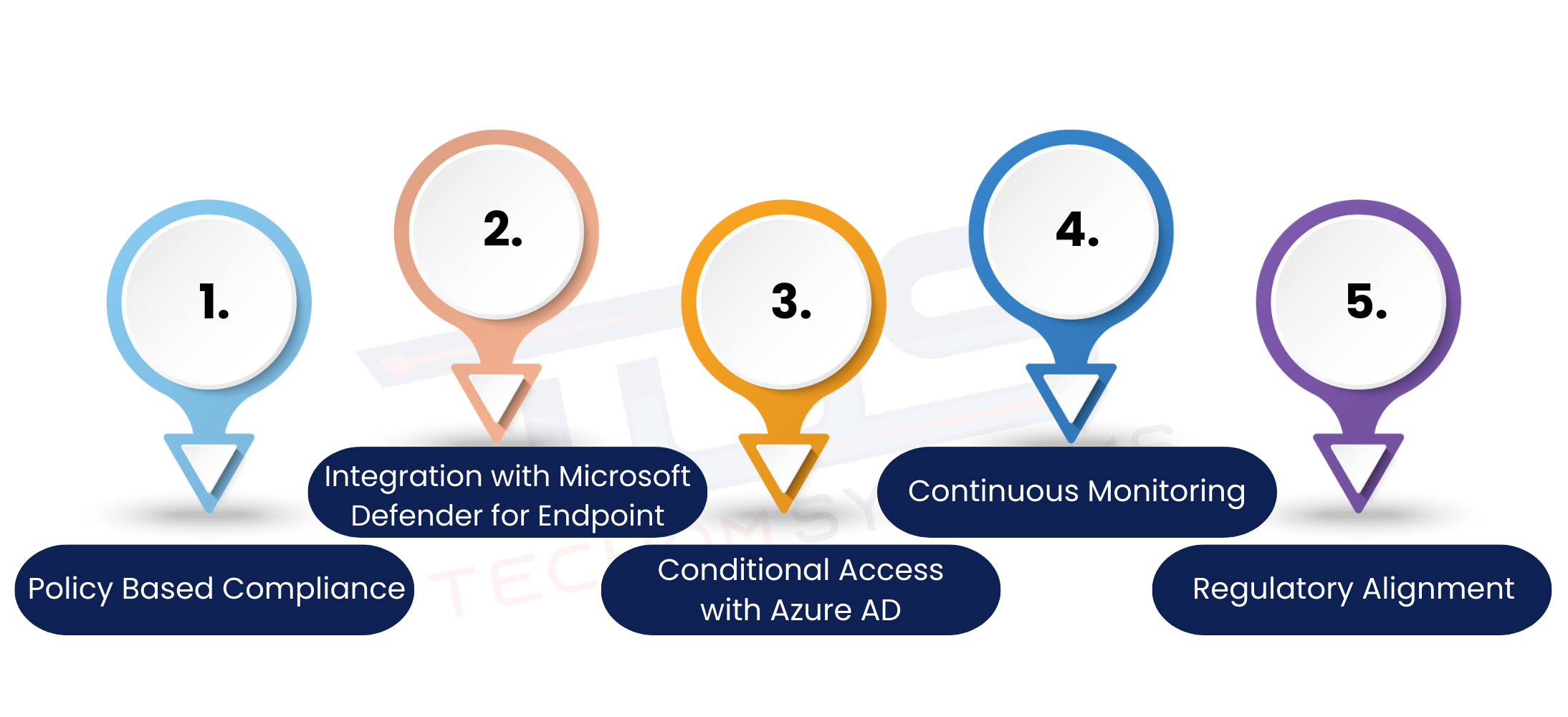 1.

Policy Based Compliance

2.

Integration with Microsoft Defender for Endpoint

3.

Conditional Access with Azure AD

4.

Continuous Monitoring

5.

Regulatory Alignment